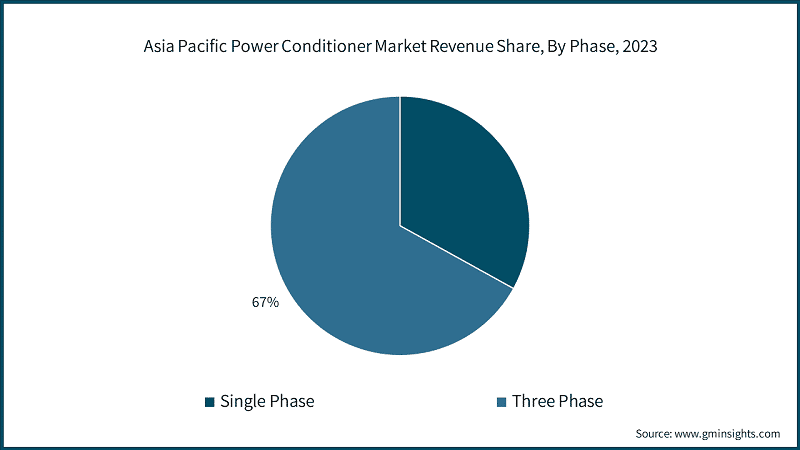 Asia Pacific Power Conditioner Market Revenue Share, By Phase, 2023

67%

Single Phase
Three Phase

Source: www.gminsights.com